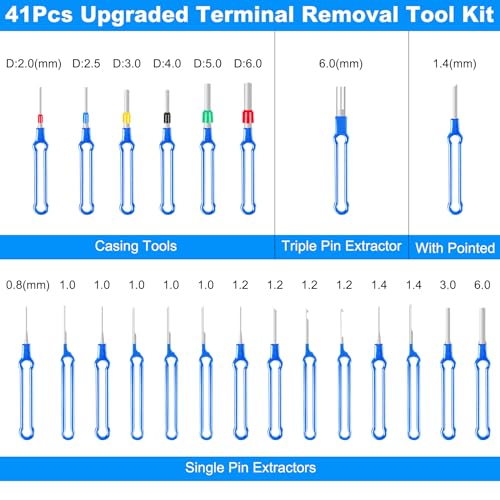 41Pcs Upgraded Terminal Removal Tool Kit

D:2.0(mm) D:2.5 D:3.0 D:4.0 D:5.0 D:6.0

6.0(mm)

1.4(mm)

Casing Tools

Triple Pin Extractor

With Pointed

0.8(mm) 1.0 1.0 1.0 1.0 1.0 1.2 1.2 1.2 1.2 1.4 1.4 3.0 6.0

Single Pin Extractors